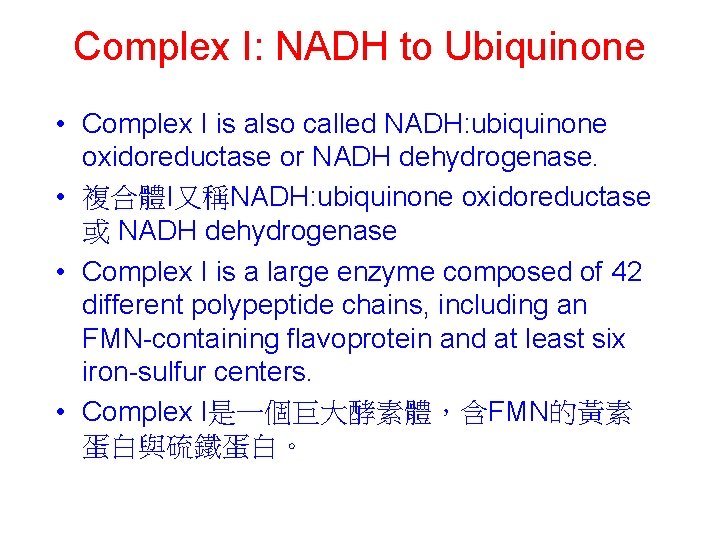 Complex I: NADH to Ubiquinone

• Complex I is also called NADH:ubiquinone oxidoreductase or NADH dehydrogenase.

• 複合體I又稱NADH:ubiquinone oxidoreductase 或 NADH dehydrogenase

• Complex I is a large enzyme composed of 42 different polypeptide chains, including an FMN-containing flavoprotein and at least six iron-sulfur centers.

• Complex I是一個巨大酵素體，含FMN的黃素蛋白與硫鐵蛋白。